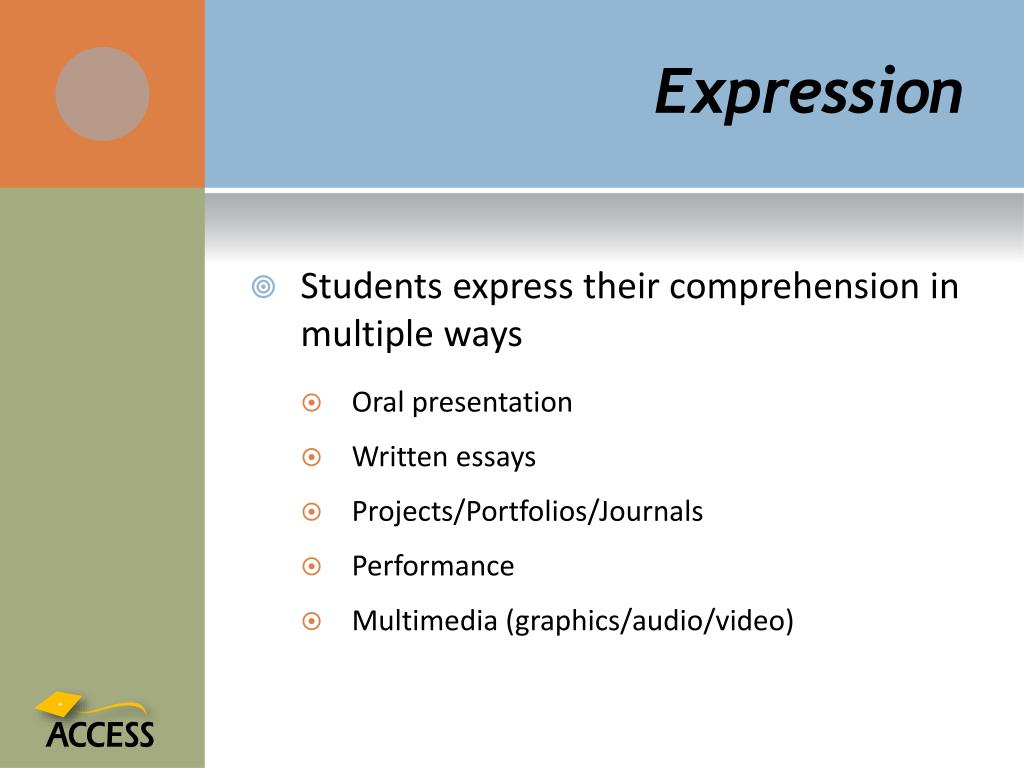 Expression

Students express their comprehension in multiple ways

Oral presentation

Written essays

Projects/Portfolios/Journals

Performance

Multimedia (graphics/audio/video)

ACCESS